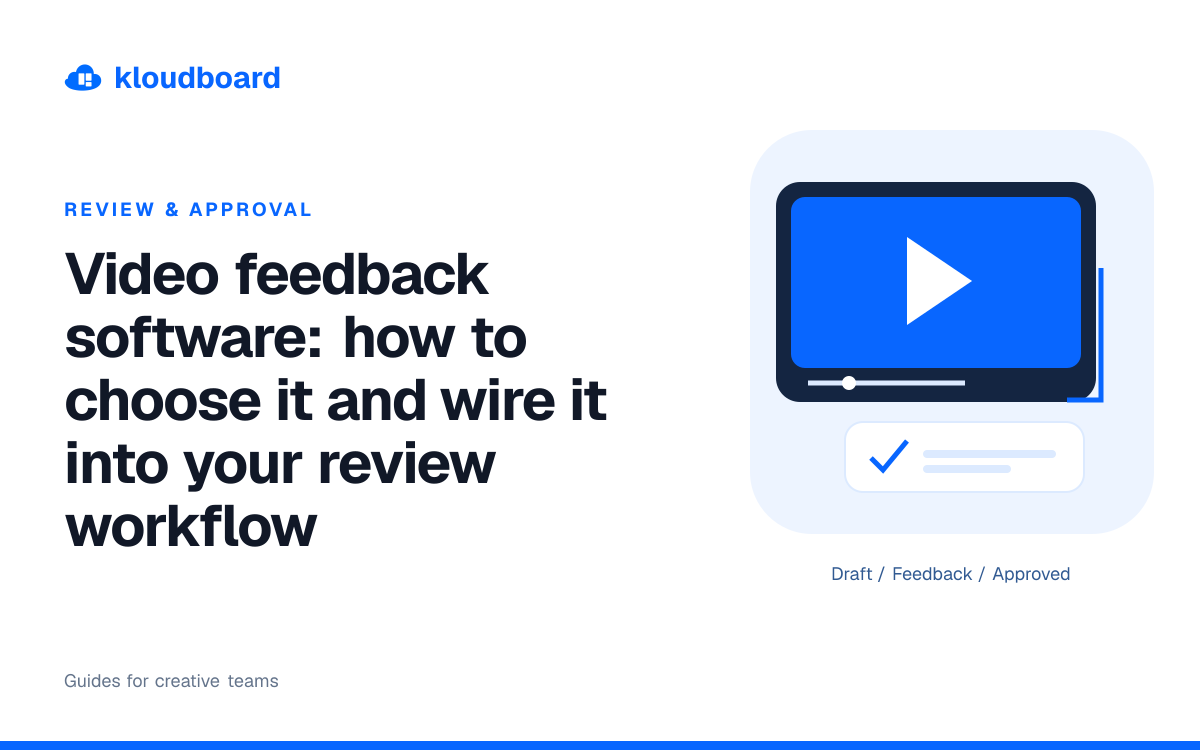 kloudboard

REVIEW & APPROVAL

Video feedback software: how to choose it and wire it into your review workflow

Draft / Feedback / Approved

Guides for creative teams